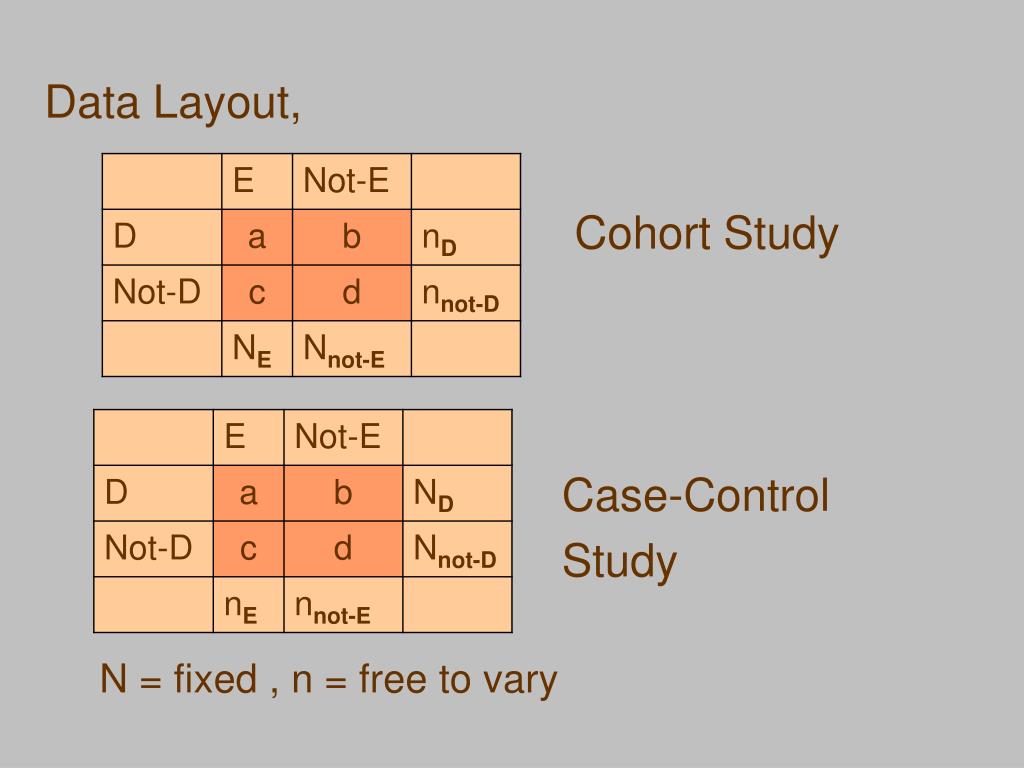 Data Layout,

| | E | Not-E | |
|---|---|---|---|
| D | a | b | $n_{D}$ |
| Not-D | c | d | $n_{not-D}$ |
| | $N_{E}$ | $N_{not-E}$ | |

Cohort Study

| | E | Not-E | |
|---|---|---|---|
| D | a | b | $N_{D}$ |
| Not-D | c | d | $N_{not-D}$ |
| | $n_{E}$ | $n_{not-E}$ | |

Case-Control Study

N = fixed , n = free to vary